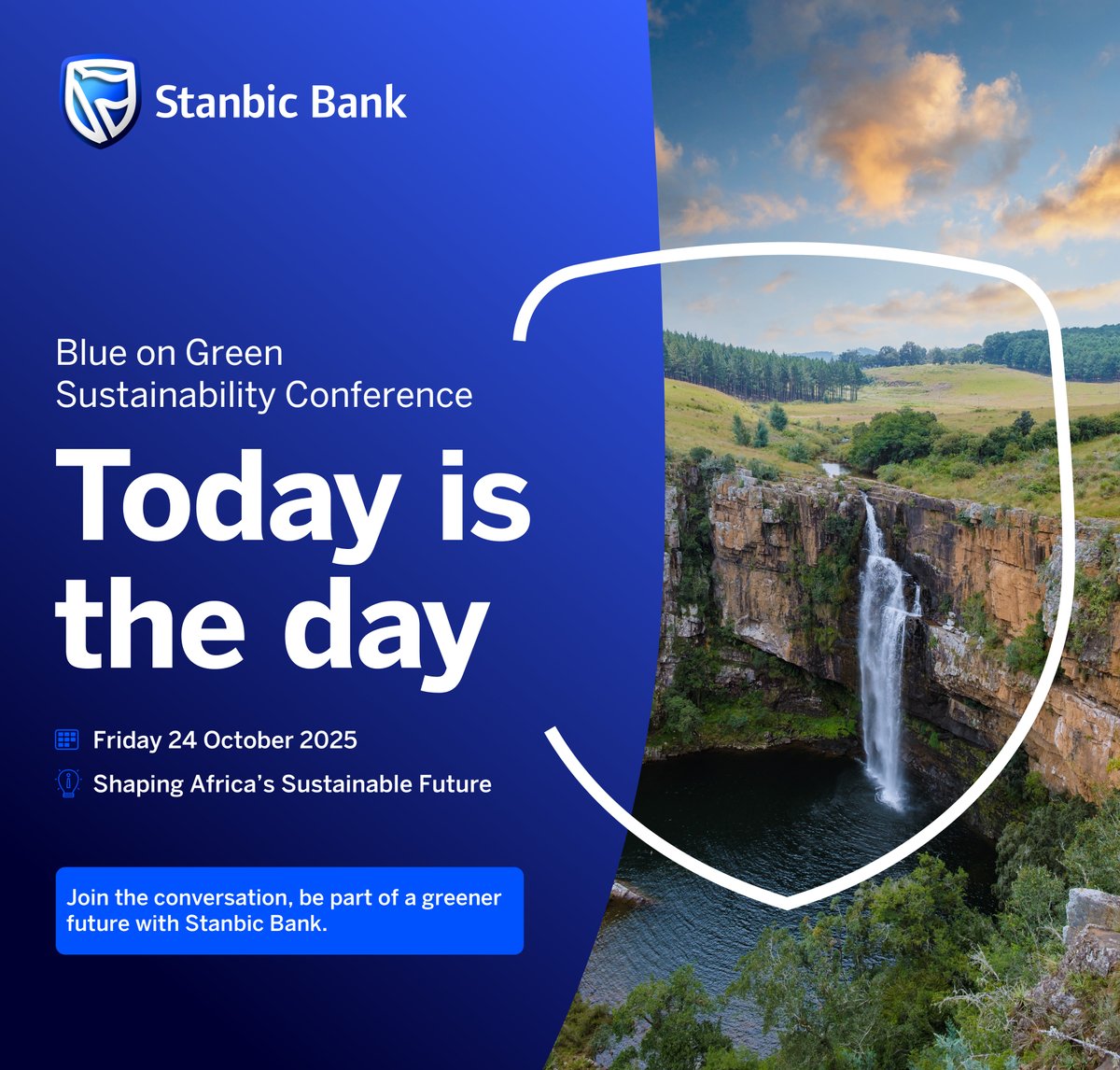 Stanbic Bank

Blue on Green
Sustainability Conference

Today is the day

Friday 24 October 2025

Shaping Africa's Sustainable Future

Join the conversation, be part of a greener future with Stanbic Bank.